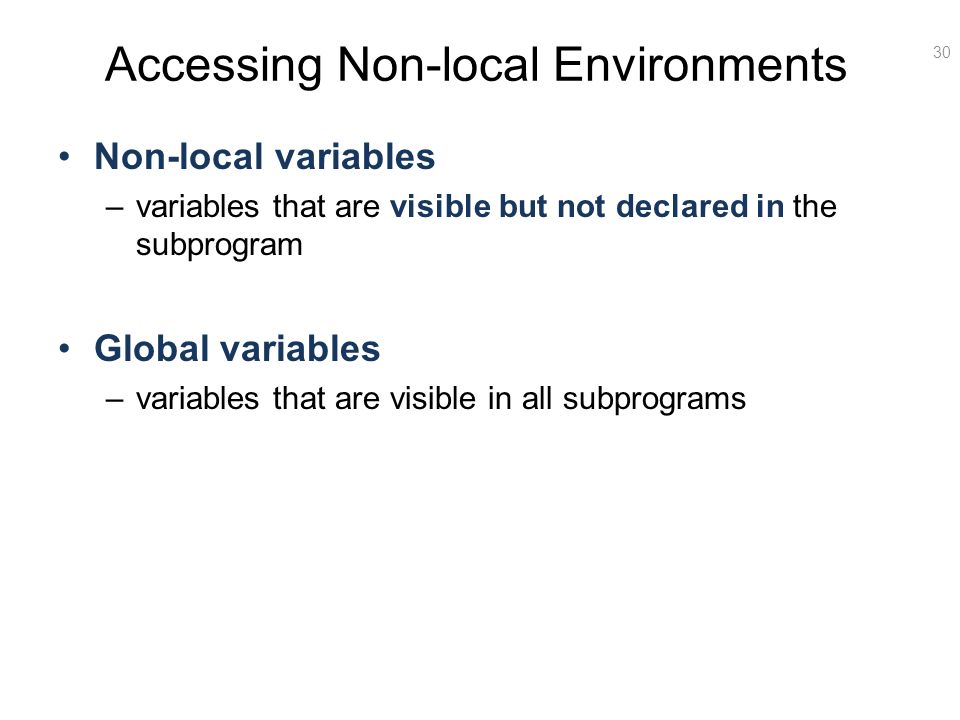 Accessing Non-local Environments

30

• Non-local variables
 – variables that are visible but not declared in the subprogram

• Global variables
 – variables that are visible in all subprograms